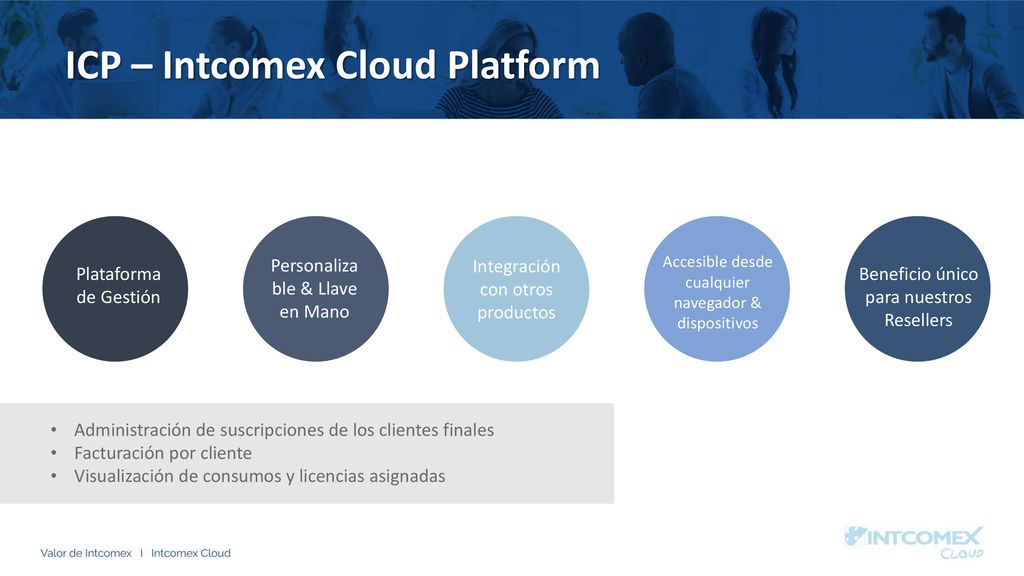 ICP – Intcomex Cloud Platform

Plataforma de Gestión

Personalizable & Llave en Mano

Integración con otros productos

Accesible desde cualquier navegador & dispositivos

Beneficio único para nuestros Resellers

• Administración de suscripciones de los clientes finales
• Facturación por cliente
• Visualización de consumos y licencias asignadas

Valor de Intcomex | Intcomex Cloud

INTCOMEX CLOUD